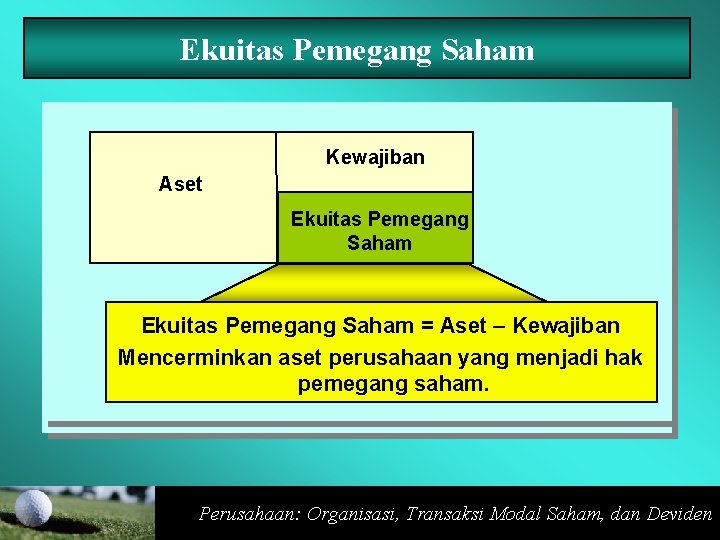 Ekuitas Pemegang Saham

Aset

Kewajiban

Ekuitas Pemegang Saham

Ekuitas Pemegang Saham = Aset – Kewajiban

Mencerminkan aset perusahaan yang menjadi hak pemegang saham.

Perusahaan: Organisasi, Transaksi Modal Saham, dan Deviden